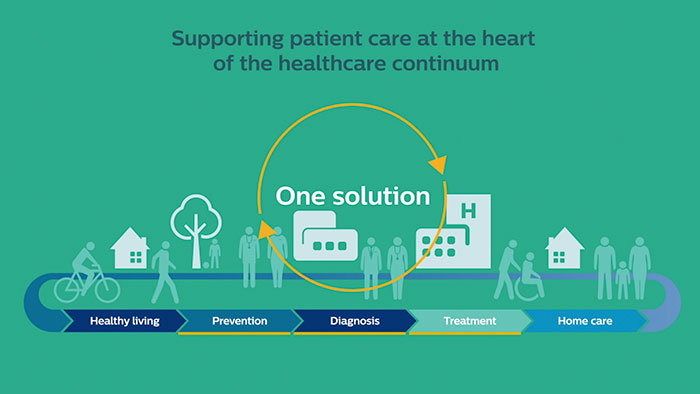 Supporting patient care at the heart of the healthcare continuum

One solution

H

Healthy living
Prevention
Diagnosis
Treatment
Home care